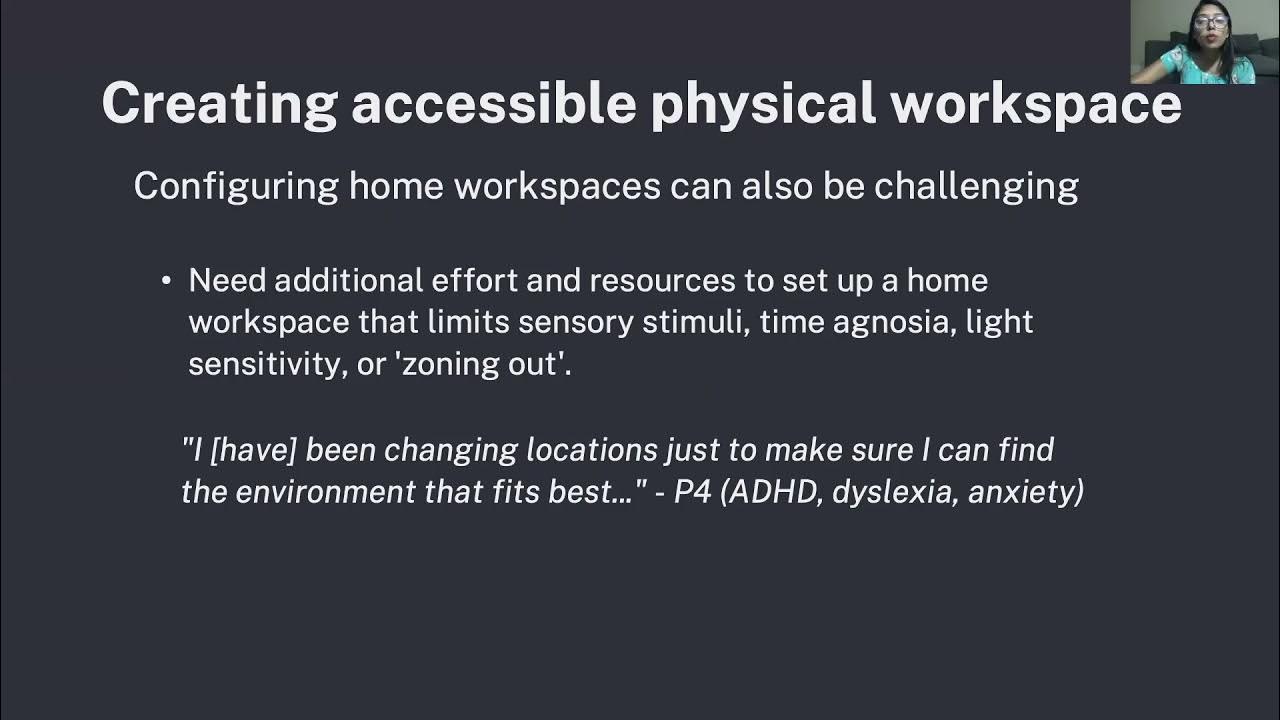 Creating accessible physical workspace

Configuring home workspaces can also be challenging

• Need additional effort and resources to set up a home workspace that limits sensory stimuli, time agnosia, light sensitivity, or 'zoning out'.

"I [have] been changing locations just to make sure I can find the environment that fits best..." - P4 (ADHD, dyslexia, anxiety)